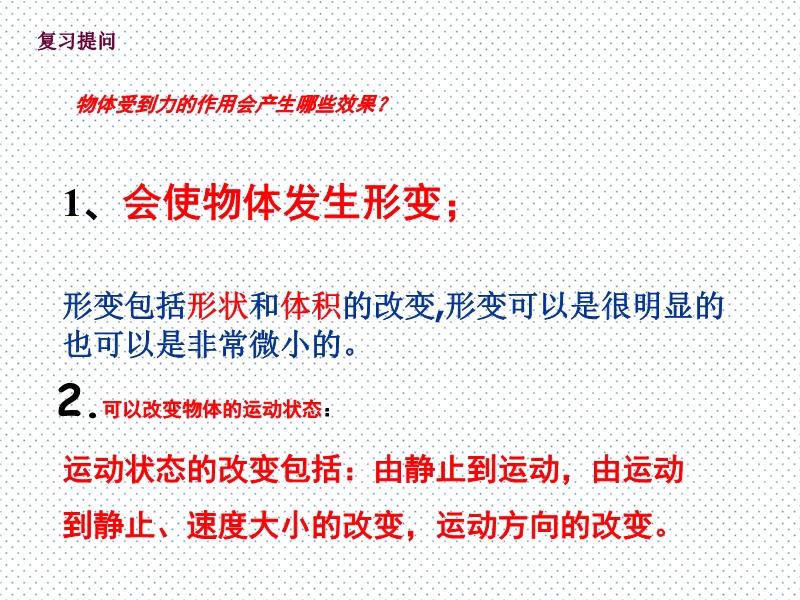 复习提问

物体受到力的作用会产生哪些效果？

1、会使物体发生形变；

形变包括形状和体积的改变,形变可以是很明显的也可以是非常微小的。

2.可以改变物体的运动状态：

运动状态的改变包括：由静止到运动，由运动到静止、速度大小的改变，运动方向的改变。